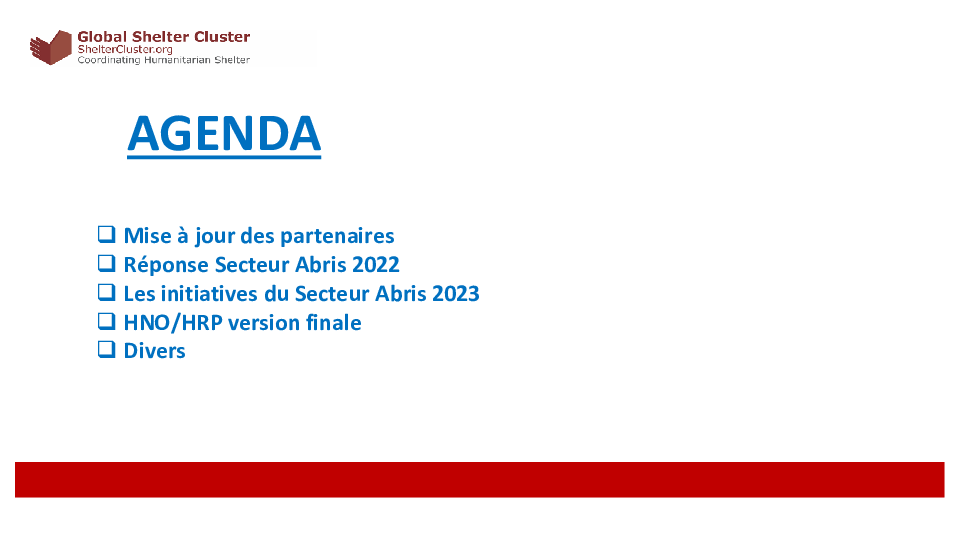 Global Shelter Cluster
ShelterCluster.org
Coordinating Humanitarian Shelter

AGENDA

❑ Mise à jour des partenaires
❑ Réponse Secteur Abris 2022
❑ Les initiatives du Secteur Abris 2023
❑ HNO/HRP version finale
❑ Divers